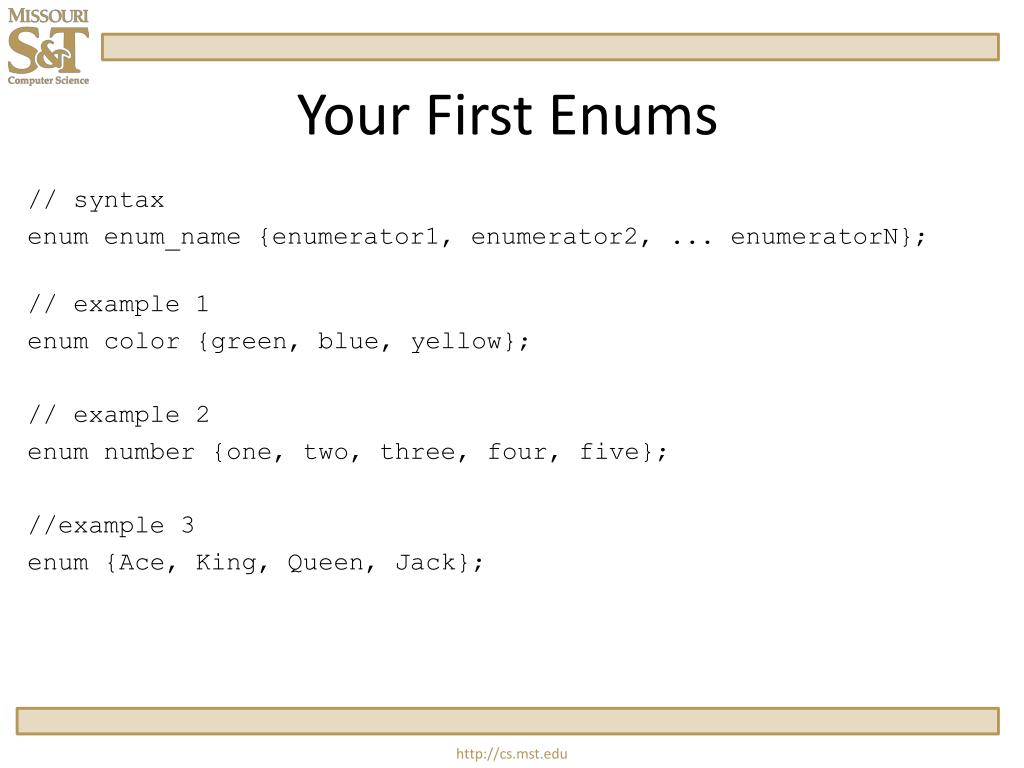 MISSOURI
S&T
Computer Science

Your First Enums

// syntax
enum enum_name {enumerator1, enumerator2, ... enumeratorN};

// example 1
enum color {green, blue, yellow};

// example 2
enum number {one, two, three, four, five};

//example 3
enum {Ace, King, Queen, Jack};

http://cs.mst.edu